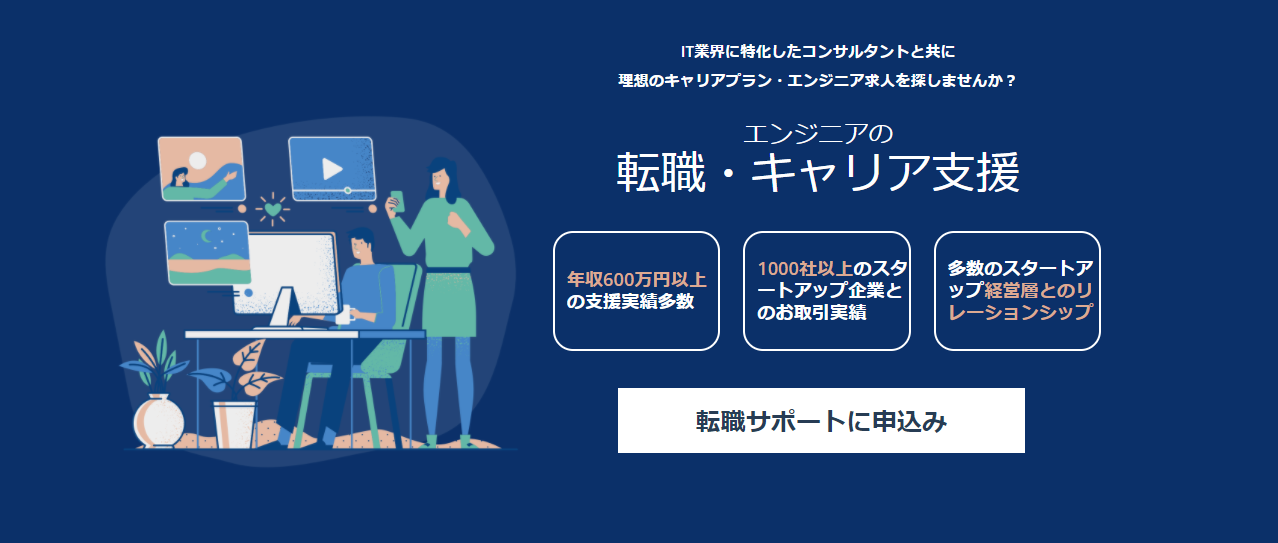 IT業界に特化したコンサルタントと共に
理想のキャリアプラン・エンジニア求人を探しませんか？

エンジニアの
転職・キャリア支援

年収600万円以上の支援実績多数

1000社以上のスタートアップ企業とのお取引実績

多数のスタートアップ経営層とのリレーションシップ

転職サポートに申込み